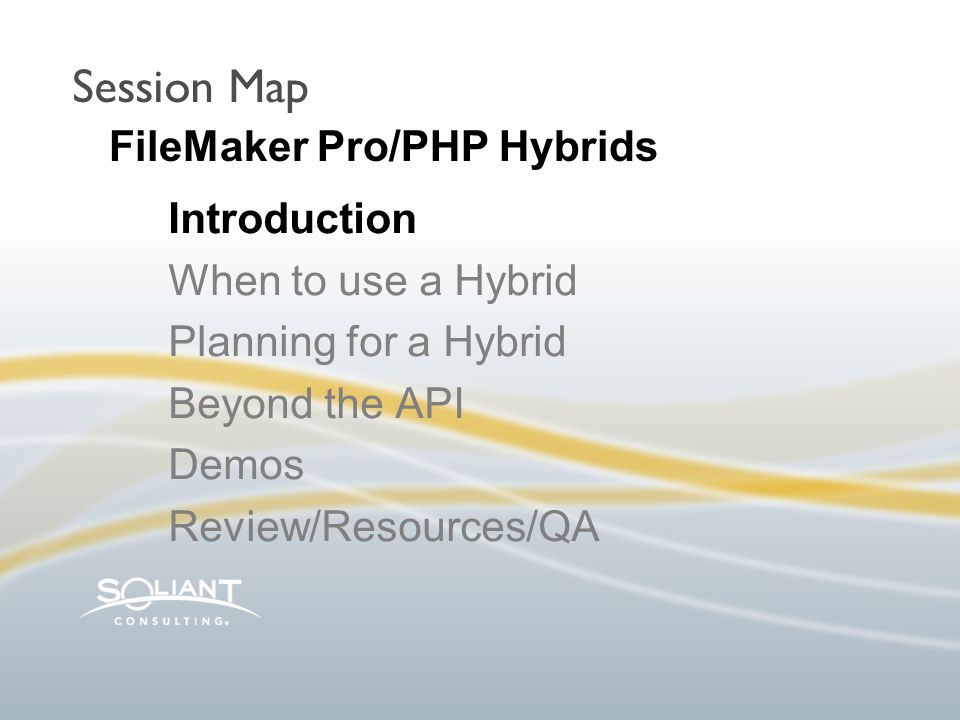 Session Map

FileMaker Pro/PHP Hybrids

Introduction
When to use a Hybrid
Planning for a Hybrid
Beyond the API
Demos
Review/Resources/QA

SOLIANT
CONSULTING